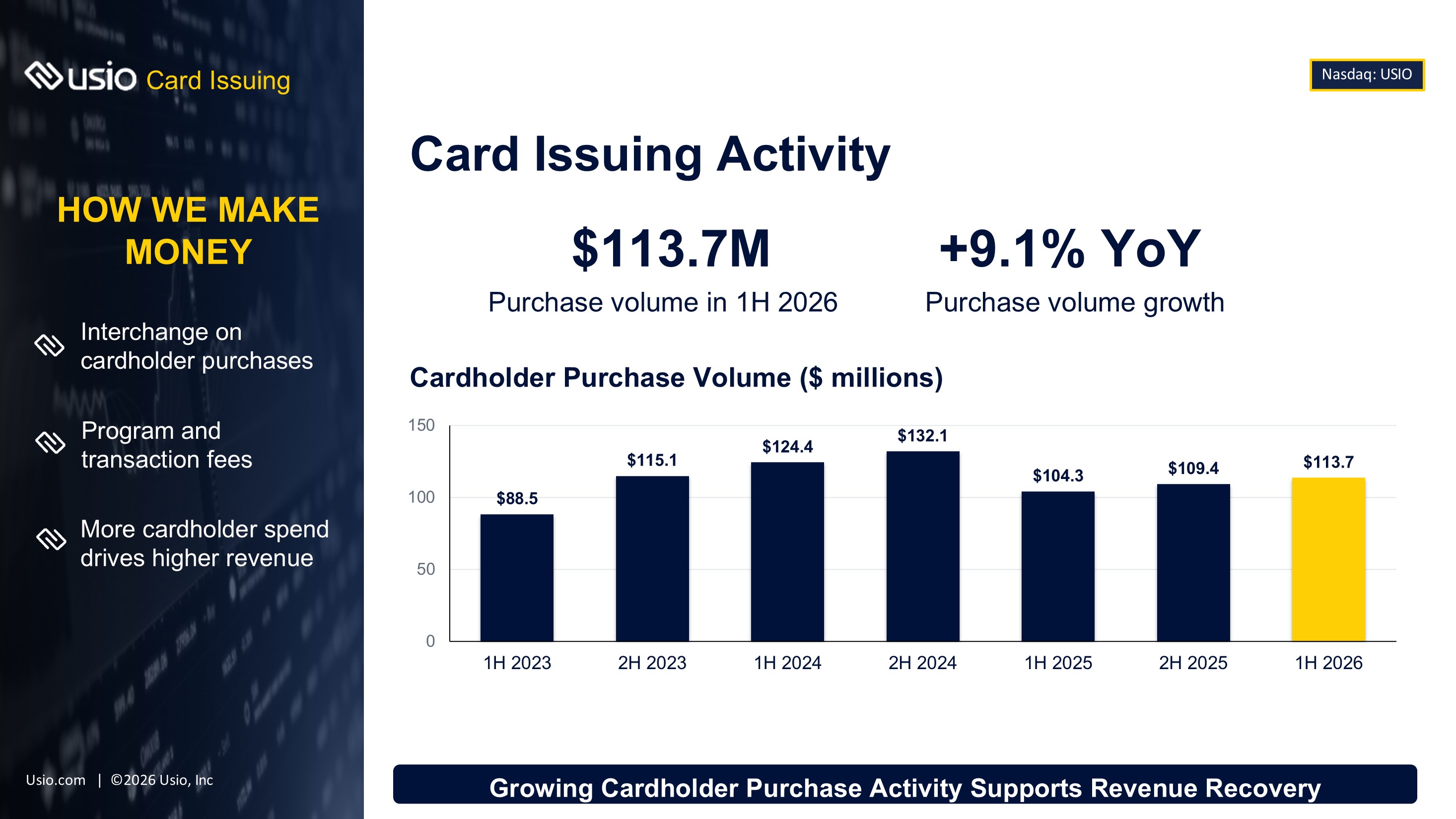 usio Card Issuing

HOW WE MAKE MONEY

Interchange on cardholder purchases

Program and transaction fees

More cardholder spend drives higher revenue

Usio.com | ©2026 Usio, Inc

Nasdaq: USIO

Card Issuing Activity

$113.7M
Purchase volume in 1H 2026

+9.1% YoY
Purchase volume growth

Cardholder Purchase Volume ($ millions)

150
100
50
0

$88.5
$115.1
$124.4
$132.1
$104.3
$109.4
$113.7

1H 2023
2H 2023
1H 2024
2H 2024
1H 2025
2H 2025
1H 2026

Growing Cardholder Purchase Activity Supports Revenue Recovery